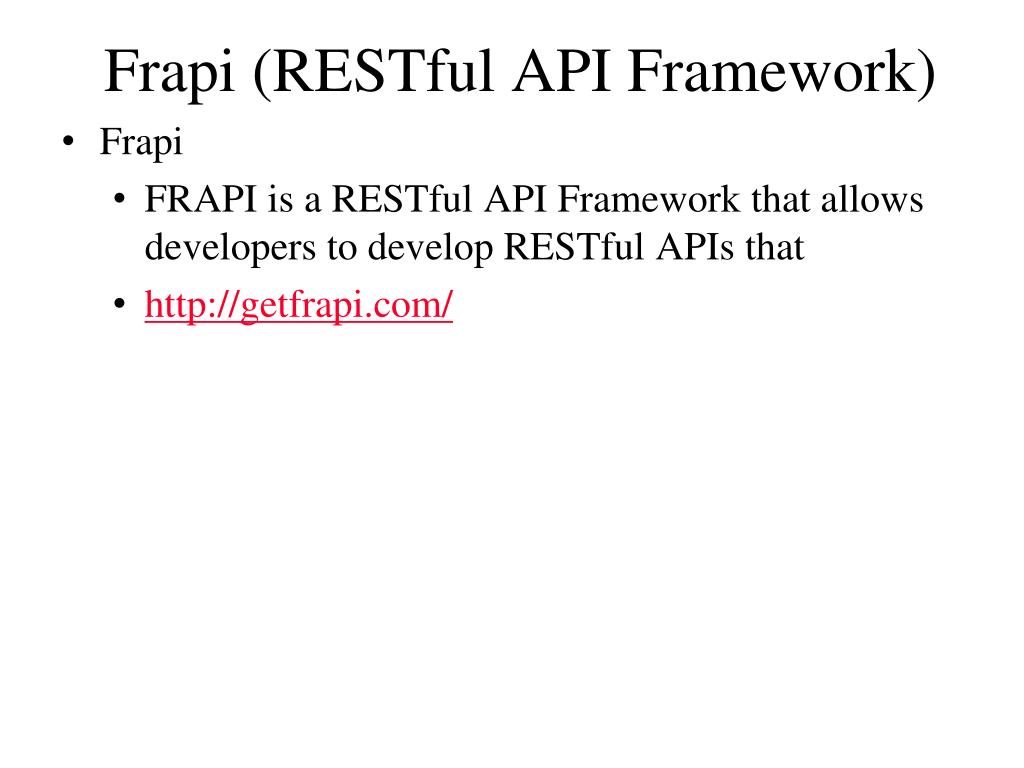 Frapi (RESTful API Framework)

• Frapi
  • FRAPI is a RESTful API Framework that allows developers to develop RESTful APIs that
  • http://getfrapi.com/